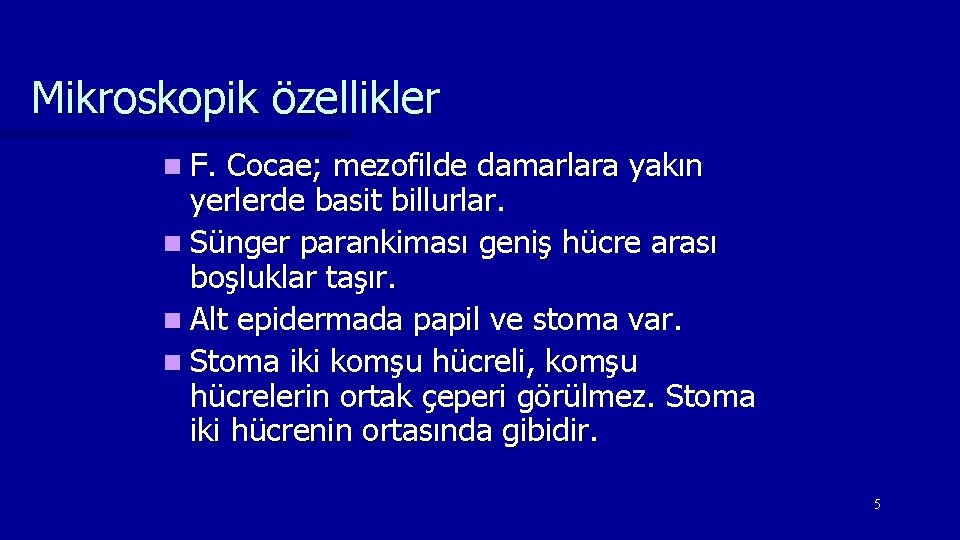 Mikroskopik özellikler

- F. Cocae; mezofilde damarlara yakın yerlerde basit billurlar.
- Sünger parankiması geniş hücre arası boşluklar taşır.
- Alt epidermada papil ve stoma var.
- Stoma iki komşu hücreli, komşu hücrelerin ortak çeperi görülmez. Stoma iki hücrenin ortasında gibidir.

5